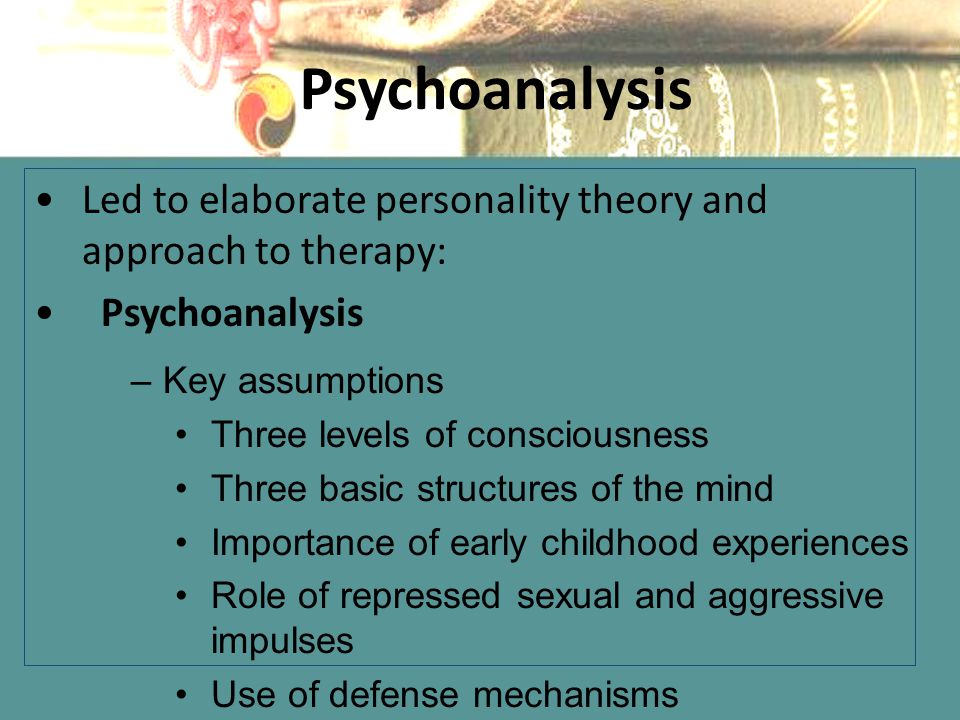 Psychoanalysis

• Led to elaborate personality theory and approach to therapy:
• Psychoanalysis
– Key assumptions
• Three levels of consciousness
• Three basic structures of the mind
• Importance of early childhood experiences
• Role of repressed sexual and aggressive impulses
• Use of defense mechanisms